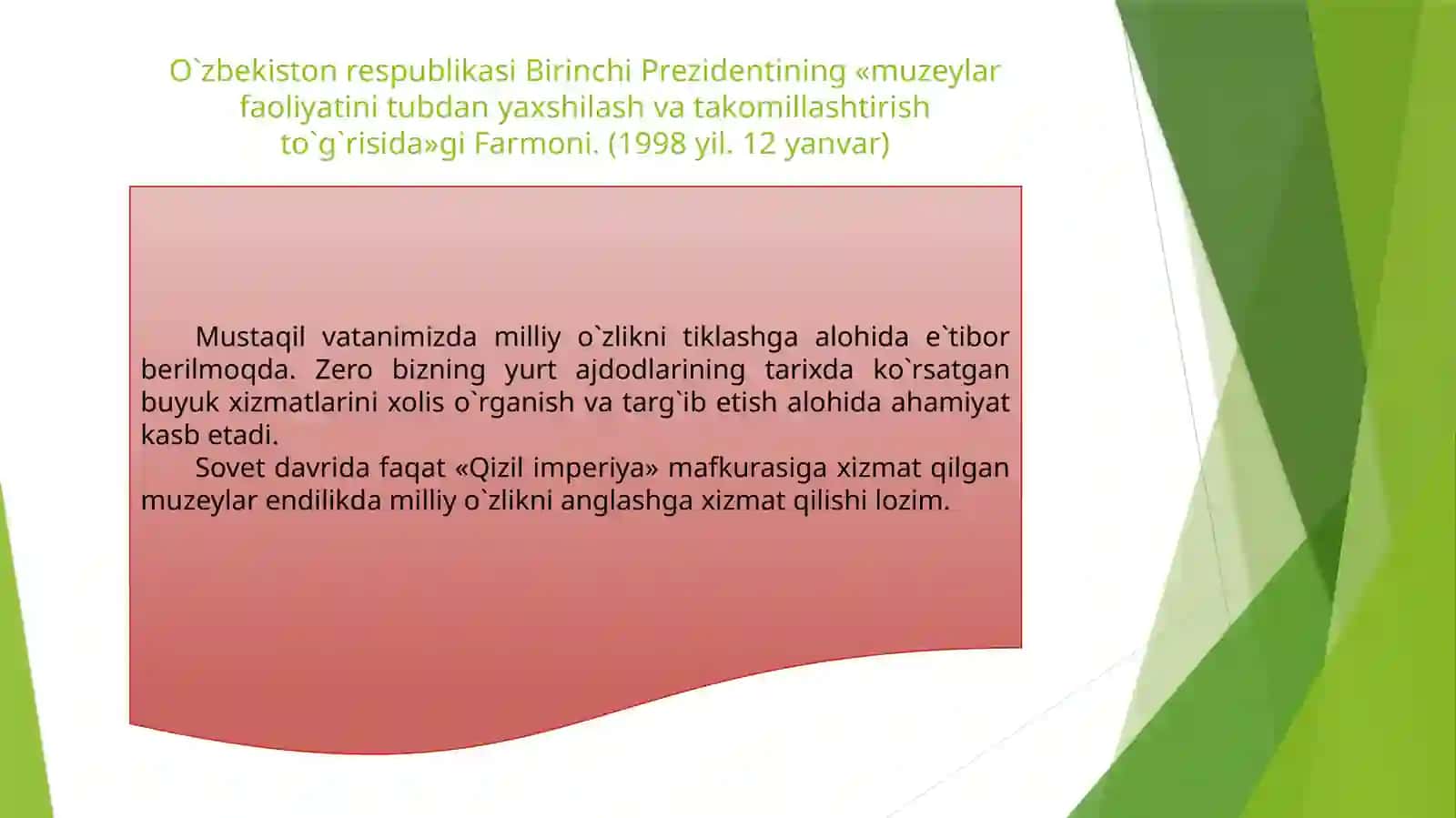 O`zbekiston respublikasi Birinchi Prezidentining «muzeylar faoliyatini tubdan yaxshilash va takomillashtirish to`g`risida»gi Farmoni. (1998 yil. 12 yanvar)

Mustaqil vatanimizda milliy o`zlikni tiklashga alohida e`tibor berilmoqda. Zero bizning yurt ajdodlarining tarixda ko`rsatgan buyuk xizmatlarini xolis o`rganish va targ`ib etish alohida ahamiyat kasb etadi.

Sovet davrida faqat «Qizil imperiya» mafkurasiga xizmat qilgan muzeylar endilikda milliy o`zlikni anglashga xizmat qilishi lozim.